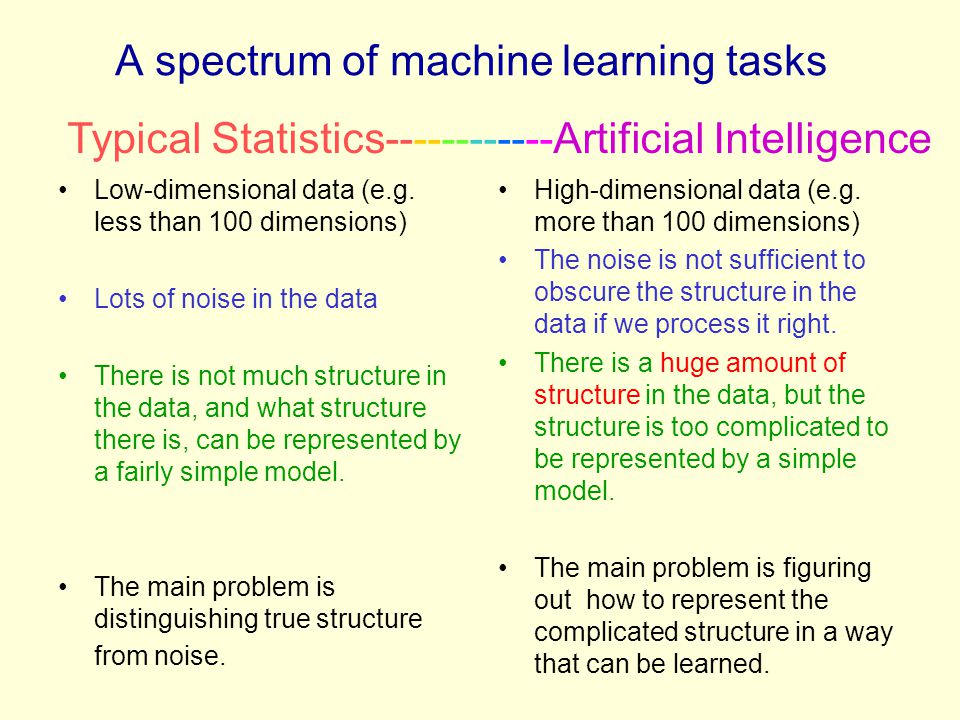 A spectrum of machine learning tasks

Typical Statistics------------Artificial Intelligence

• Low-dimensional data (e.g. less than 100 dimensions)

• Lots of noise in the data

• There is not much structure in the data, and what structure there is, can be represented by a fairly simple model.

• The main problem is distinguishing true structure from noise.

• High-dimensional data (e.g. more than 100 dimensions)

• The noise is not sufficient to obscure the structure in the data if we process it right.

• There is a huge amount of structure in the data, but the structure is too complicated to be represented by a simple model.

• The main problem is figuring out how to represent the complicated structure in a way that can be learned.